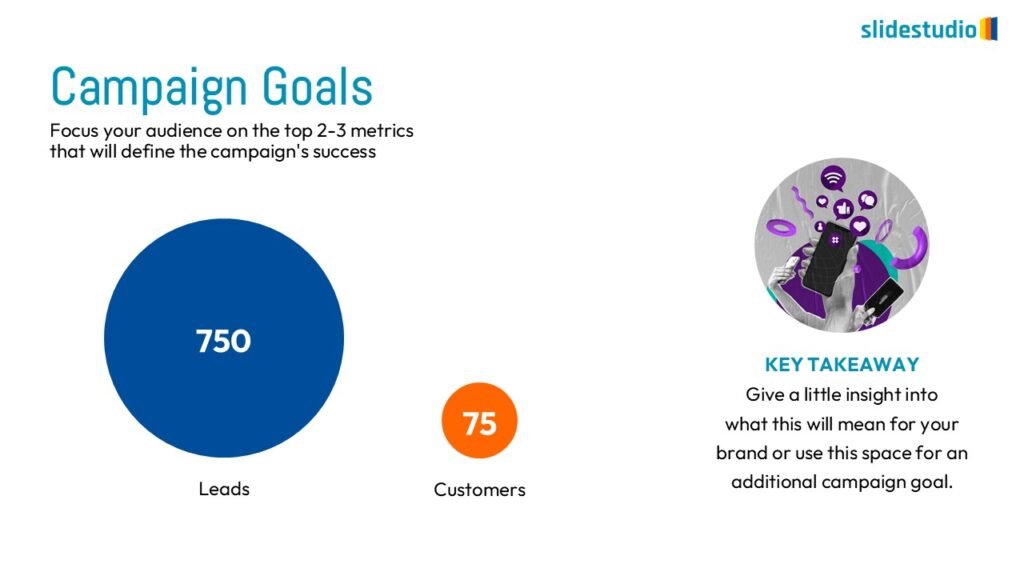 slidestudio

Campaign Goals

Focus your audience on the top 2-3 metrics that will define the campaign's success

750

Leads

75

Customers

KEY TAKEAWAY

Give a little insight into what this will mean for your brand or use this space for an additional campaign goal.